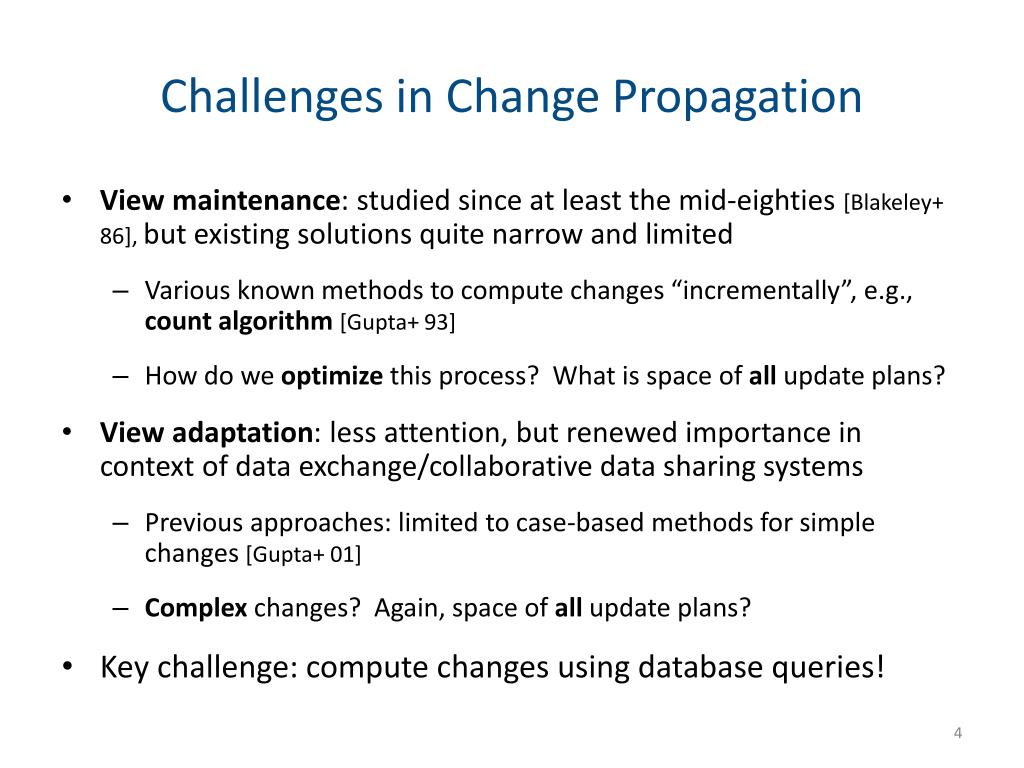 Challenges in Change Propagation

• View maintenance: studied since at least the mid-eighties [Blakeley+ 86], but existing solutions quite narrow and limited

– Various known methods to compute changes “incrementally”, e.g., count algorithm [Gupta+ 93]

– How do we optimize this process? What is space of all update plans?

• View adaptation: less attention, but renewed importance in context of data exchange/collaborative data sharing systems

– Previous approaches: limited to case-based methods for simple changes [Gupta+ 01]

– Complex changes? Again, space of all update plans?

• Key challenge: compute changes using database queries!

4